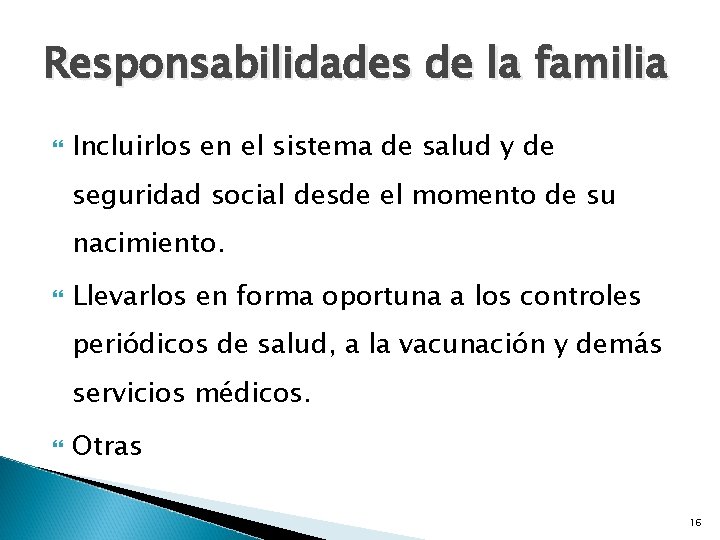 Responsabilidades de la familia

Incluirlos en el sistema de salud y de seguridad social desde el momento de su nacimiento.

Llevarlos en forma oportuna a los controles periódicos de salud, a la vacunación y demás servicios médicos.

Otras

16